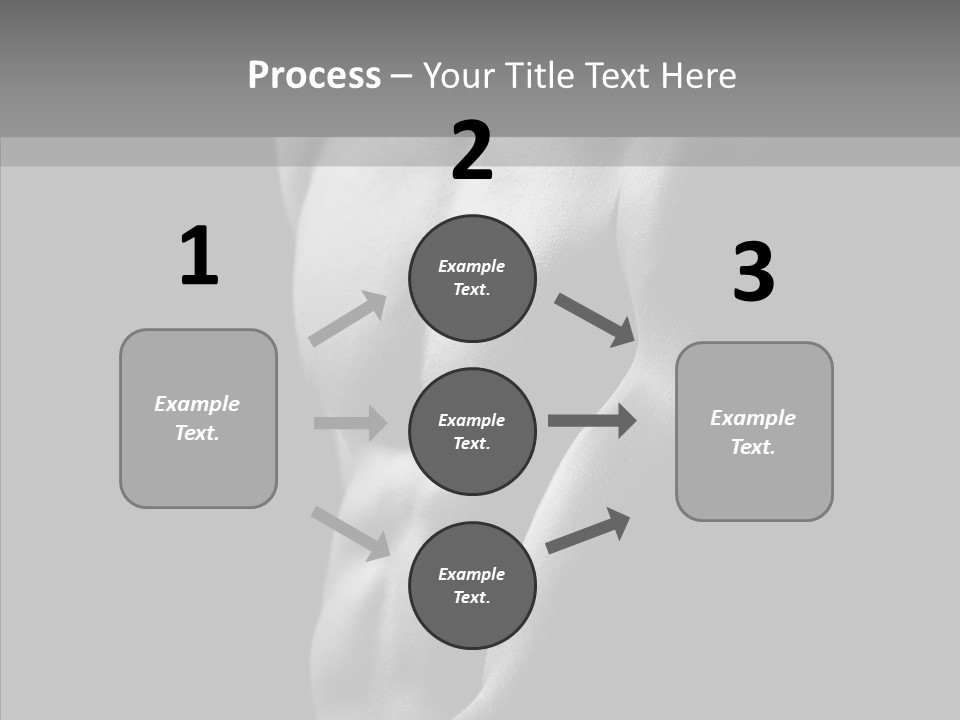 Process – Your Title Text Here

1

Example Text.

2

Example Text.

Example Text.

Example Text.

3

Example Text.